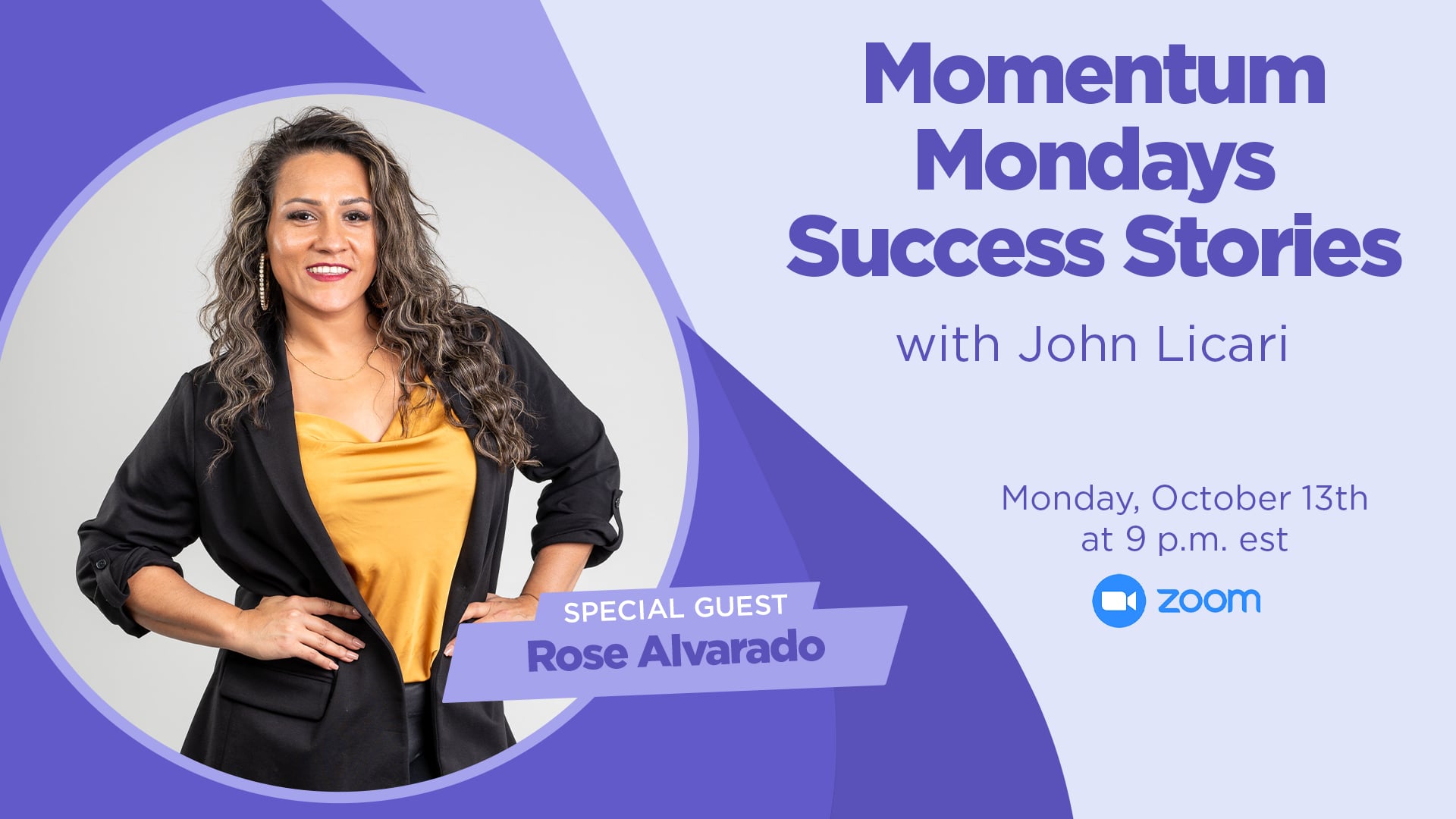 Momentum Mondays Success Stories

with John Licari

Monday, October 13th at 9 p.m. est

zoom

SPECIAL GUEST
Rose Alvarado